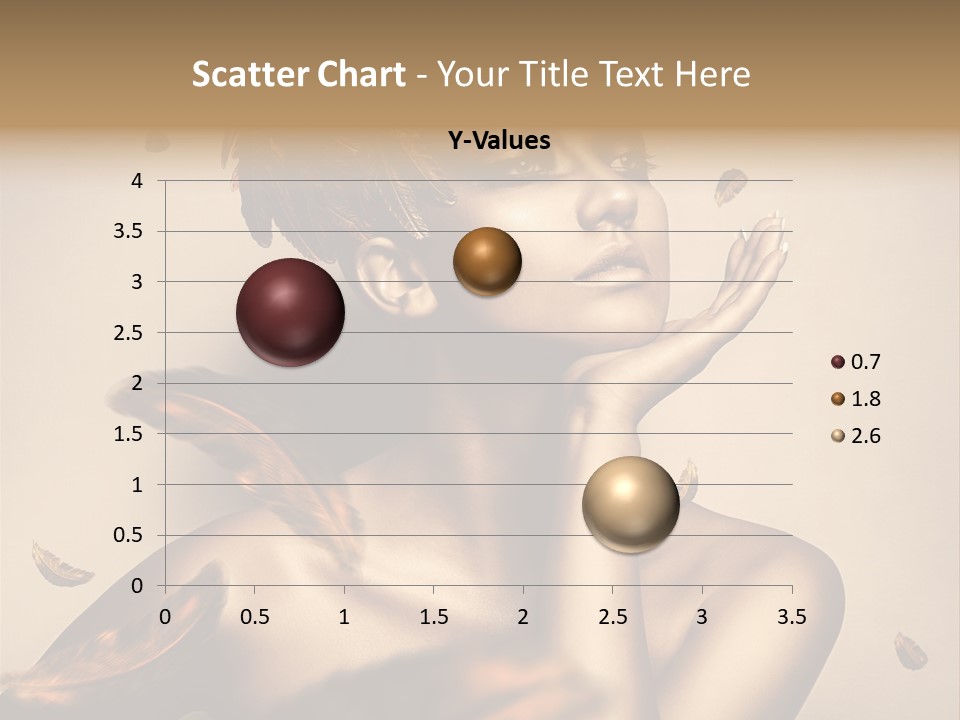 Scatter Chart - Your Title Text Here

Y-Values

4
3.5
3
2.5
2
1.5
1
0.5
0

0 0.5 1 1.5 2 2.5 3 3.5

0.7
1.8
2.6